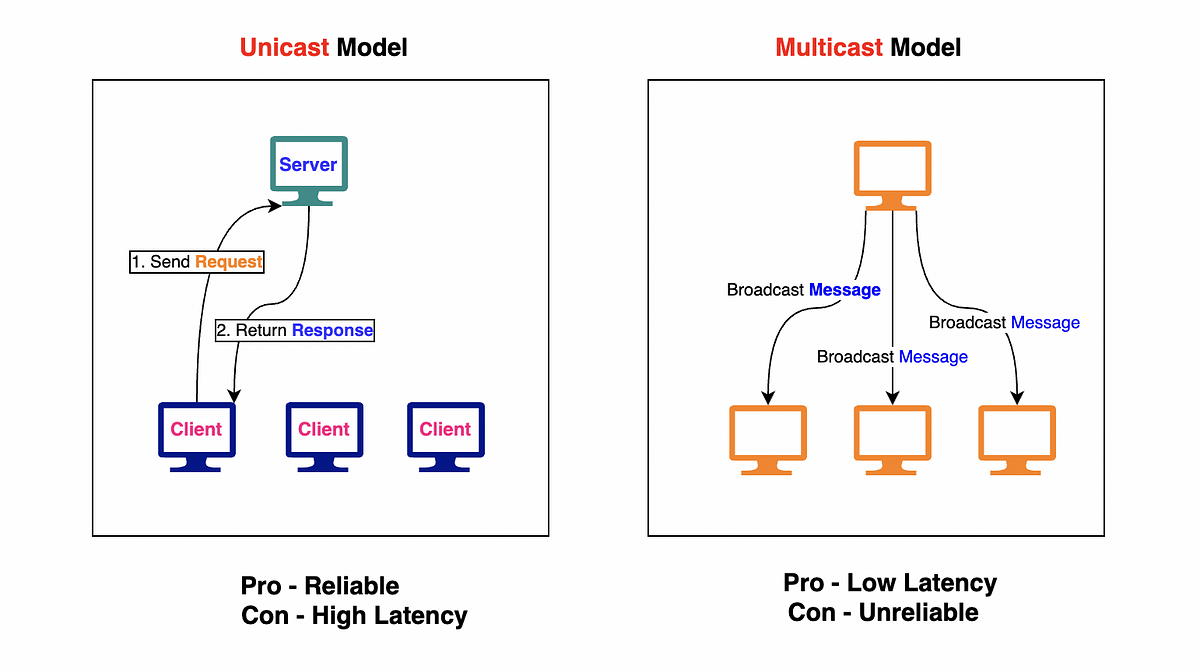 Unicast Model

Server

1. Send Request

2. Return Response

Client

Client

Client

Pro - Reliable
Con - High Latency

Multicast Model

Broadcast Message

Broadcast Message

Broadcast Message

Pro - Low Latency
Con - Unreliable